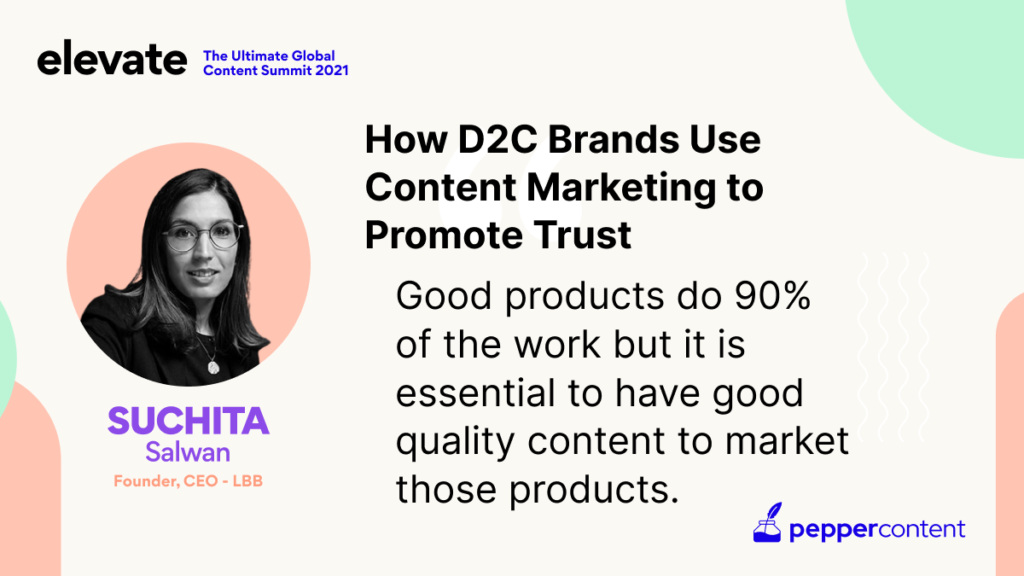 elevate The Ultimate Global Content Summit 2021

How D2C Brands Use Content Marketing to Promote Trust

Good products do 90% of the work but it is essential to have good quality content to market those products.

SUCHITA
Salwan
Founder, CEO - LBB

peppercontent